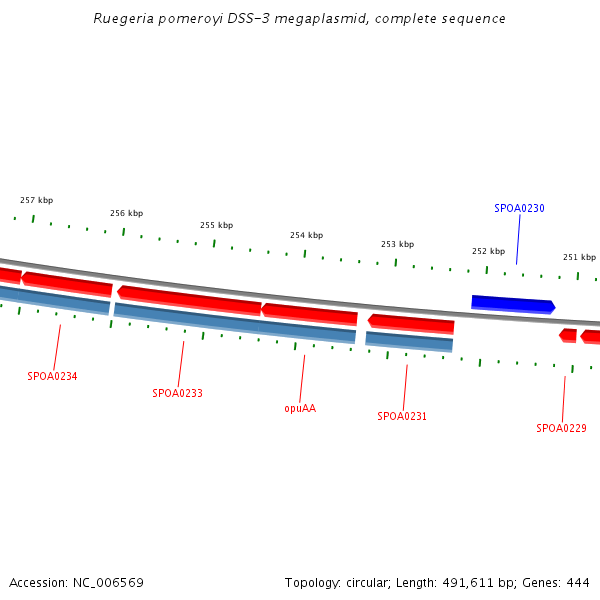 Ruegeria pomeroyi DSS-3 megaplasmid, complete sequence

257 kbp
256 kbp
255 kbp
254 kbp
253 kbp
252 kbp
251 kbp
SPOA0230

SPOA0234
SPOA0233
opuAA
SPOA0231
SPOA0229

Accession: NC_006569
Topology: circular; Length: 491,611 bp; Genes: 444